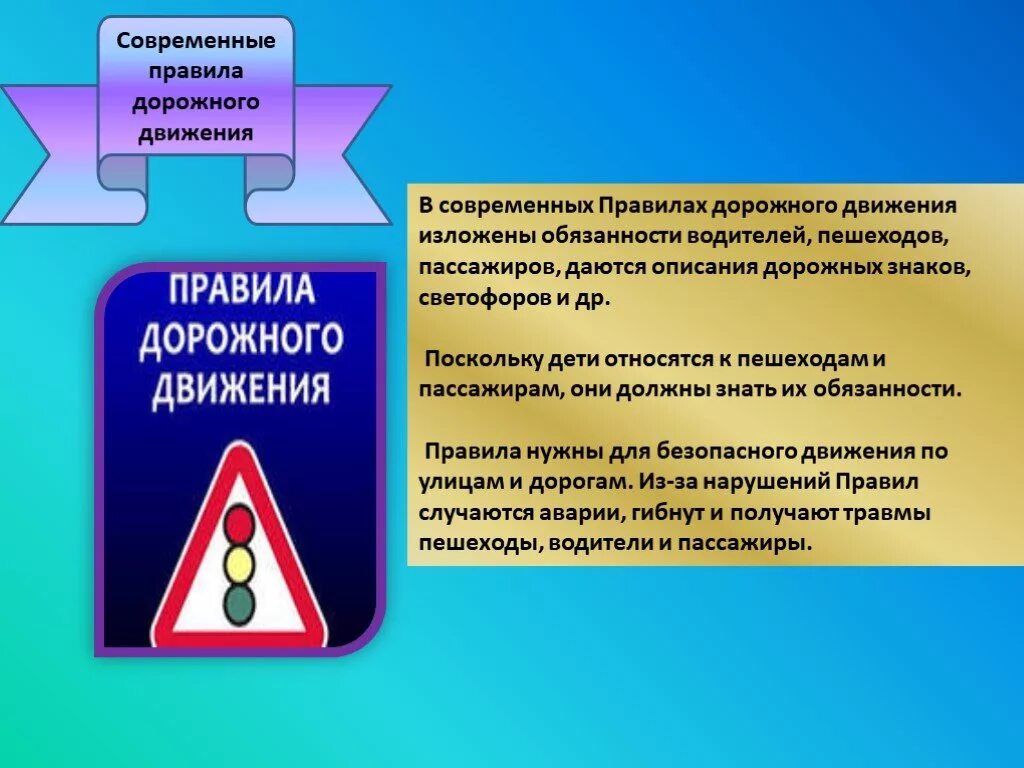 Современные правила дорожного движения

ПРАВИЛА ДОРОЖНОГО ДВИЖЕНИЯ

В современных Правилах дорожного движения изложены обязанности водителей, пешеходов, пассажиров, даются описания дорожных знаков, светофоров и др.

Поскольку дети относятся к пешеходам и пассажирам, они должны знать их обязанности.

Правила нужны для безопасного движения по улицам и дорогам. Из-за нарушений Правил случаются аварии, гибнут и получают травмы пешеходы, водители и пассажиры.